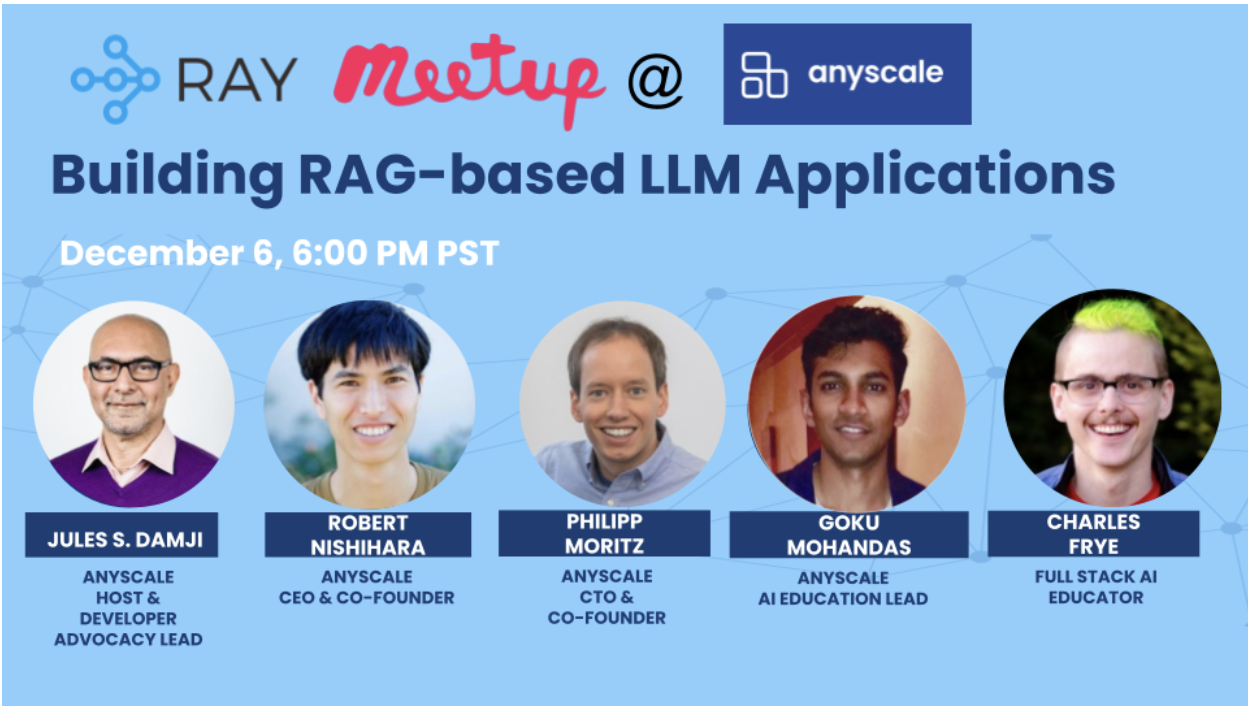 RAY Meetup @ anyscale

Building RAG-based LLM Applications

December 6, 6:00 PM PST

JULES S. DAMJI
ANYSCALE
HOST &
DEVELOPER
ADVOCACY LEAD

ROBERT
NISHIHARA
ANYSCALE
CEO & CO-FOUNDER

PHILIPP
MORITZ
ANYSCALE
CTO &
CO-FOUNDER

GOKU
MOHANDAS
ANYSCALE
AI EDUCATION LEAD

CHARLES
FRYE
FULL STACK AI
EDUCATOR